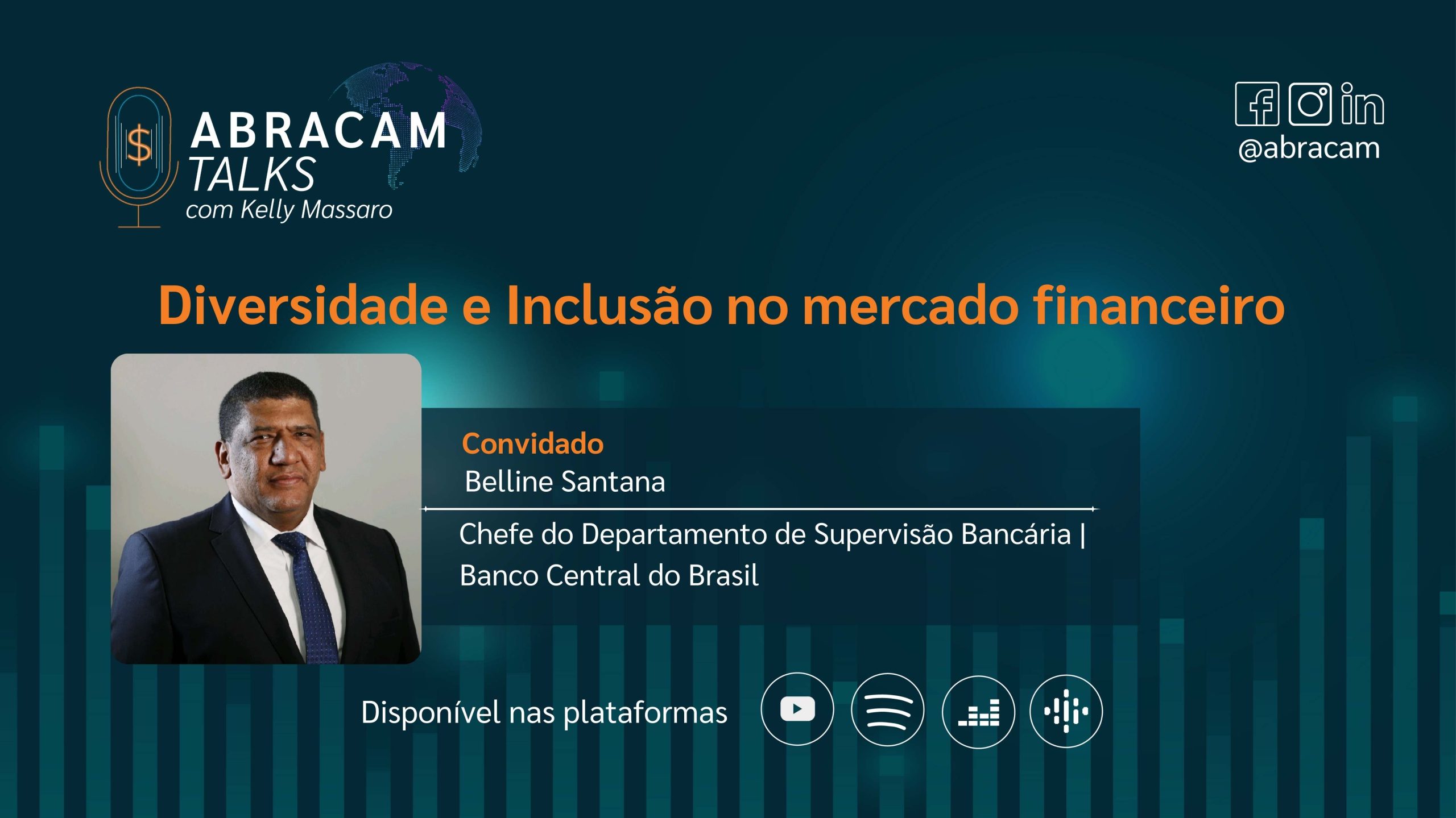 $ ABRACAM TALKS com Kelly Massaro

@abracam

Diversidade e Inclusão no mercado financeiro

Convidado
Belline Santana

Chefe do Departamento de Supervisão Bancária | Banco Central do Brasil

Disponível nas plataformas